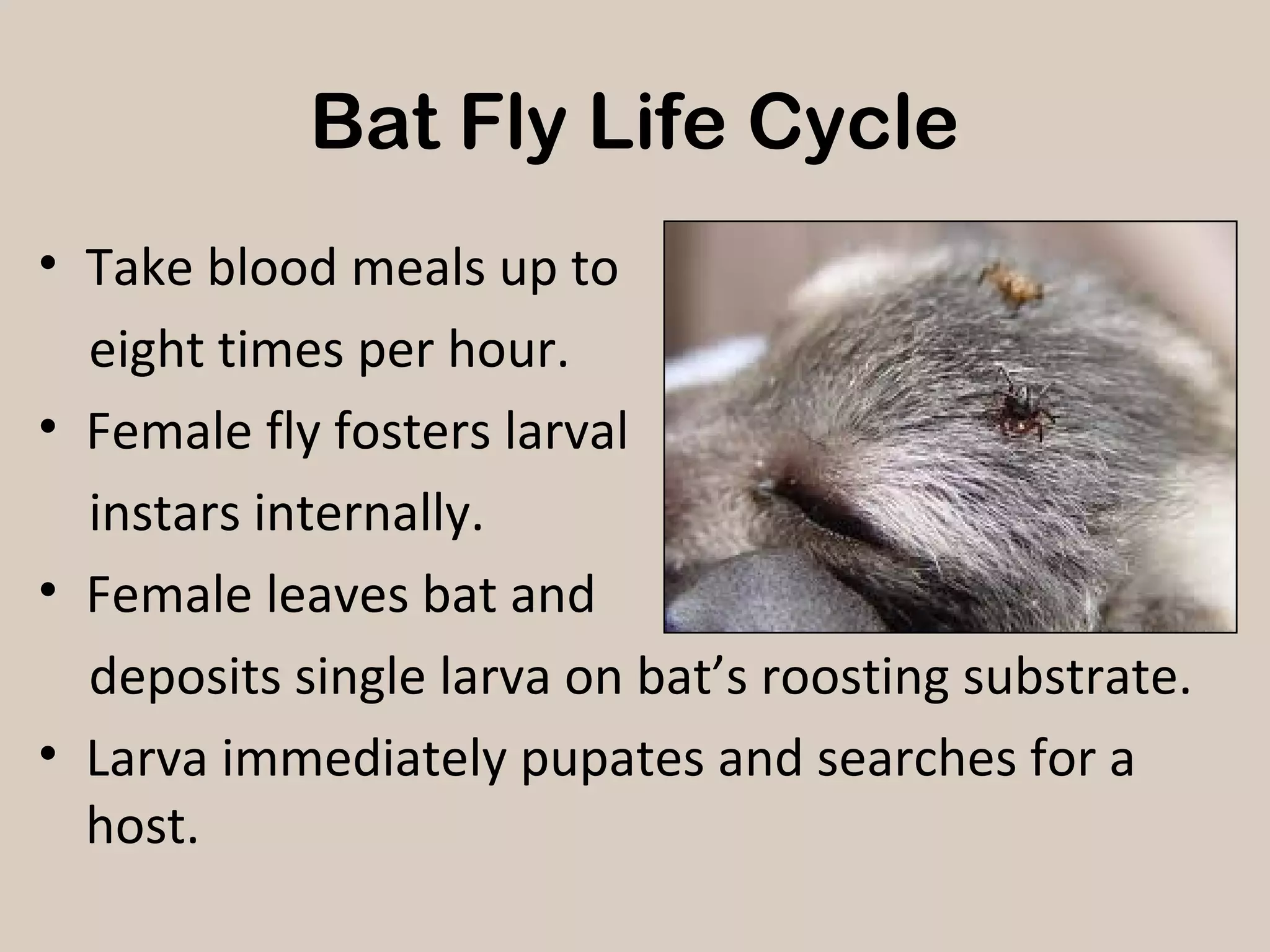 Bat Fly Life Cycle

• Take blood meals up to eight times per hour.
• Female fly fosters larval instars internally.
• Female leaves bat and deposits single larva on bat’s roosting substrate.
• Larva immediately pupates and searches for a host.